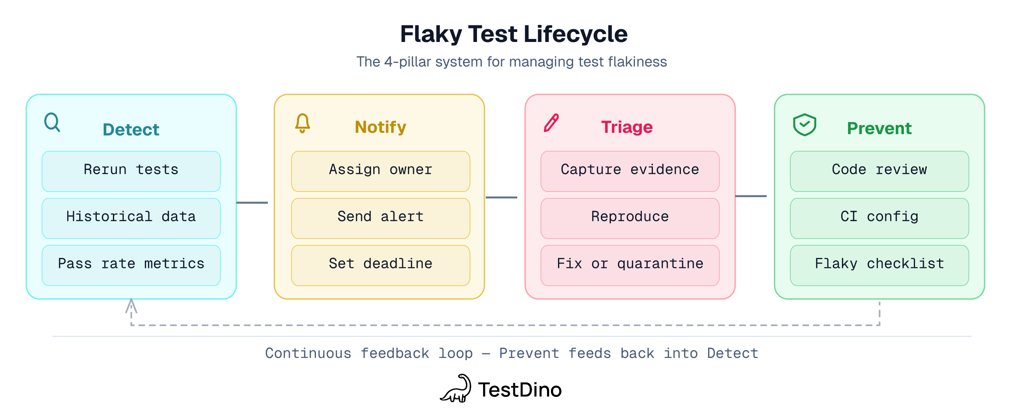 Flaky Test Lifecycle

The 4-pillar system for managing test flakiness

Detect

Rerun tests

Historical data

Pass rate metrics

Notify

Assign owner

Send alert

Set deadline

Triage

Capture evidence

Reproduce

Fix or quarantine

Prevent

Code review

CI config

Flaky checklist

Continuous feedback loop — Prevent feeds back into Detect

TestDino